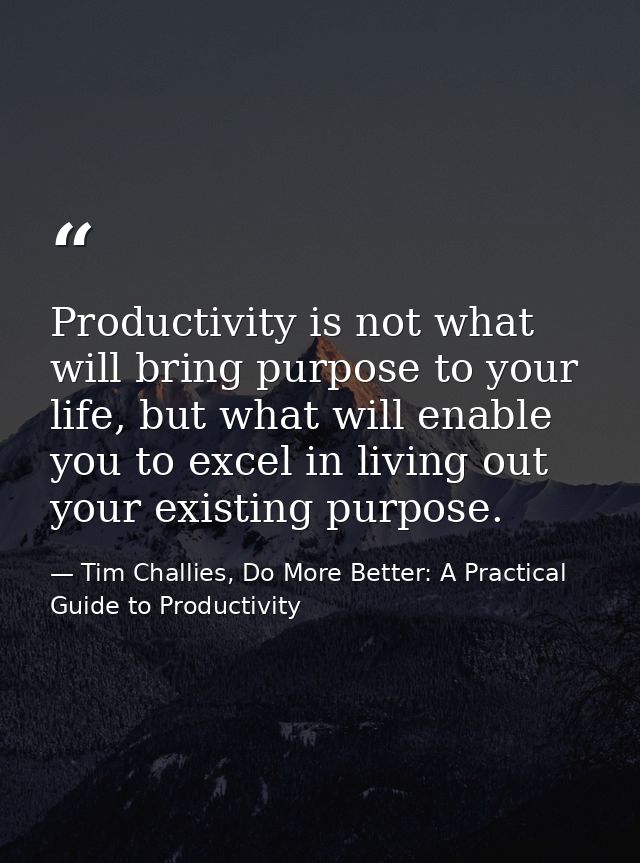 “

Productivity is not what will bring purpose to your life, but what will enable you to excel in living out your existing purpose.

— Tim Challies, Do More Better: A Practical Guide to Productivity